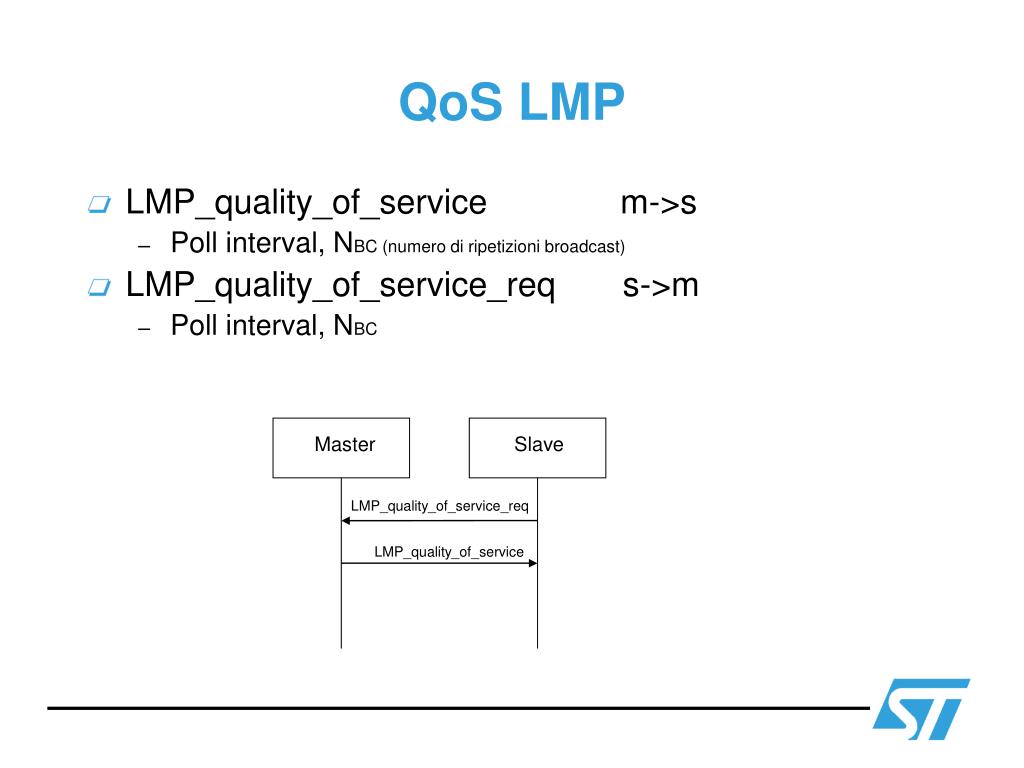 QoS LMP

LMP_quality_of_service m->s
– Poll interval, $N_{BC}$ (numero di ripetizioni broadcast)

LMP_quality_of_service_req s->m
– Poll interval, $N_{BC}$

Master

Slave

LMP_quality_of_service_req

LMP_quality_of_service

ST